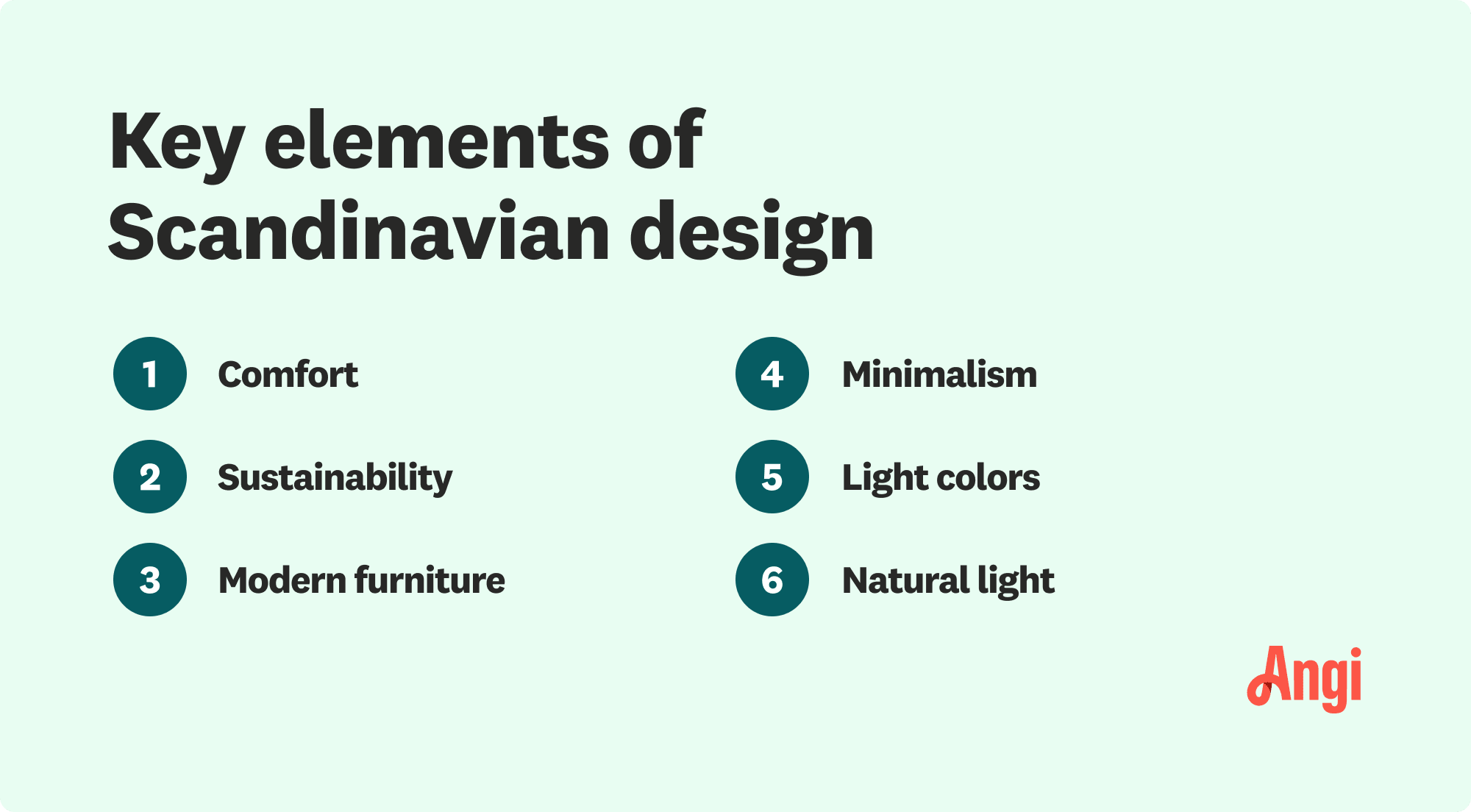 Key elements of Scandinavian design

1 Comfort

2 Sustainability

3 Modern furniture

4 Minimalism

5 Light colors

6 Natural light

Angi